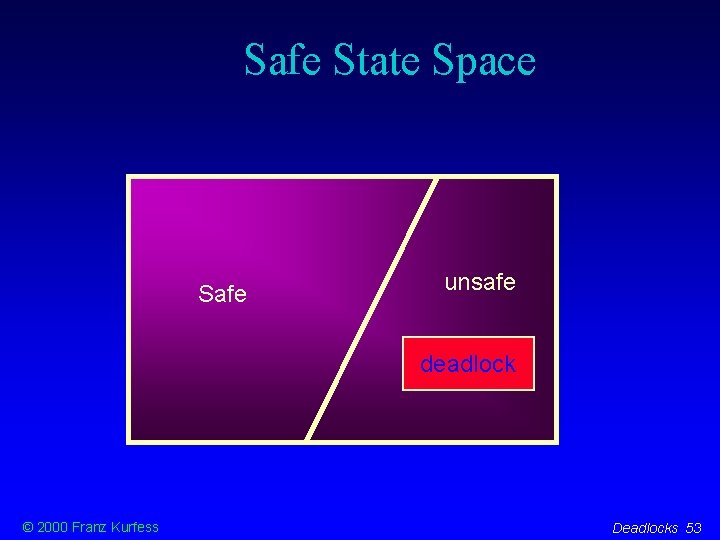 Safe State Space

Safe

unsafe

deadlock

© 2000 Franz Kurfess

Deadlocks 53